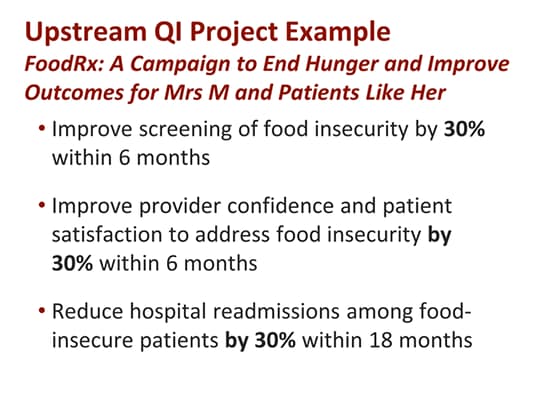 Upstream QI Project Example
FoodRx: A Campaign to End Hunger and Improve Outcomes for Mrs M and Patients Like Her

• Improve screening of food insecurity by 30% within 6 months

• Improve provider confidence and patient satisfaction to address food insecurity by 30% within 6 months

• Reduce hospital readmissions among food-insecure patients by 30% within 18 months